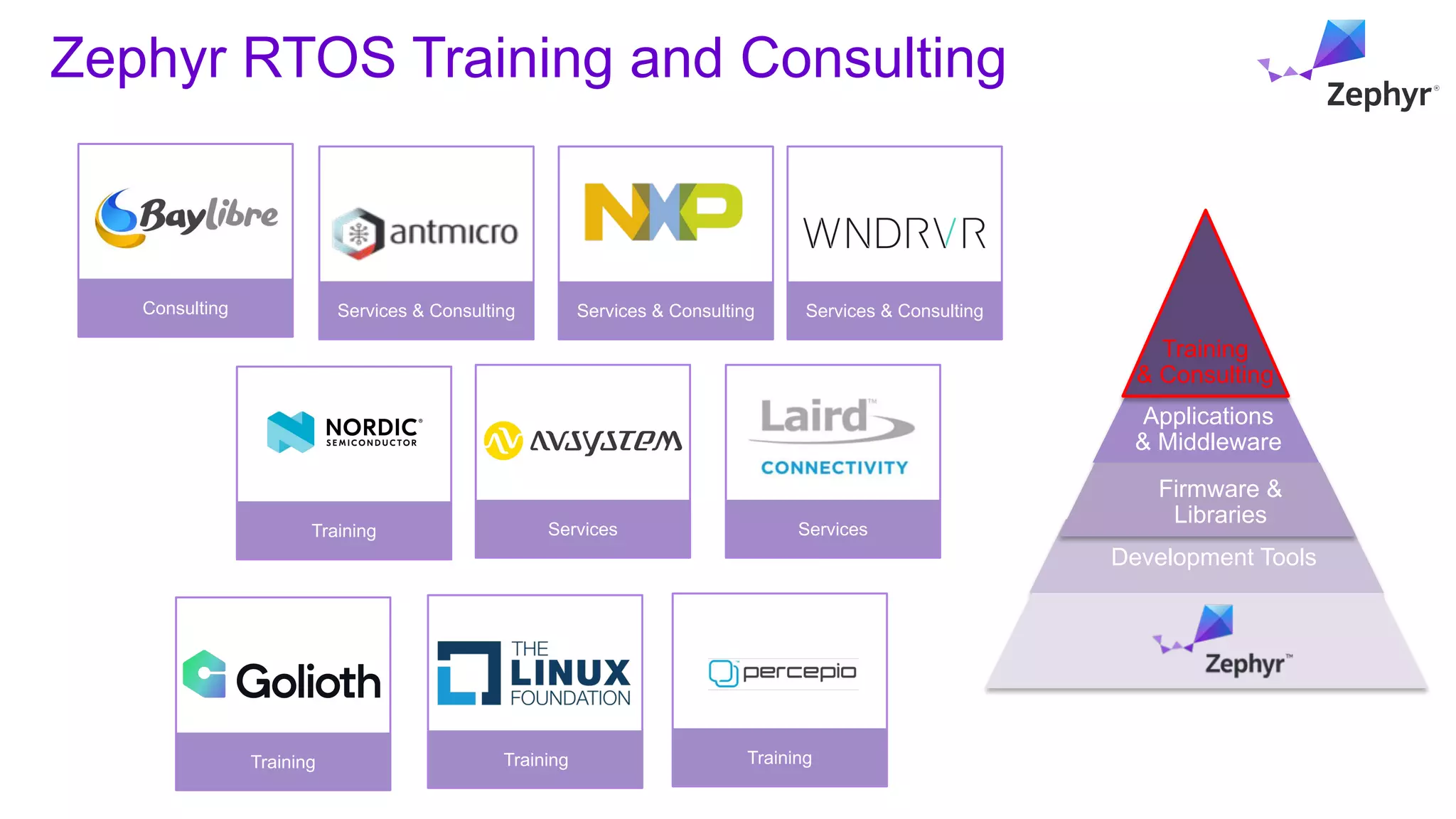 Zephyr RTOS Training and Consulting

Zephyr®

Baylibre
Consulting

antmicro
Services & Consulting

NXP
Services & Consulting

WNDRVR
Services & Consulting

NORDIC® SEMICONDUCTOR
Training

AVSYSTEM
Services

Laird™ CONNECTIVITY
Services

Golioth
Training

THE LINUX FOUNDATION
Training

percepio
Training

Training & Consulting

Applications & Middleware

Firmware & Libraries

Development Tools

Zephyr™